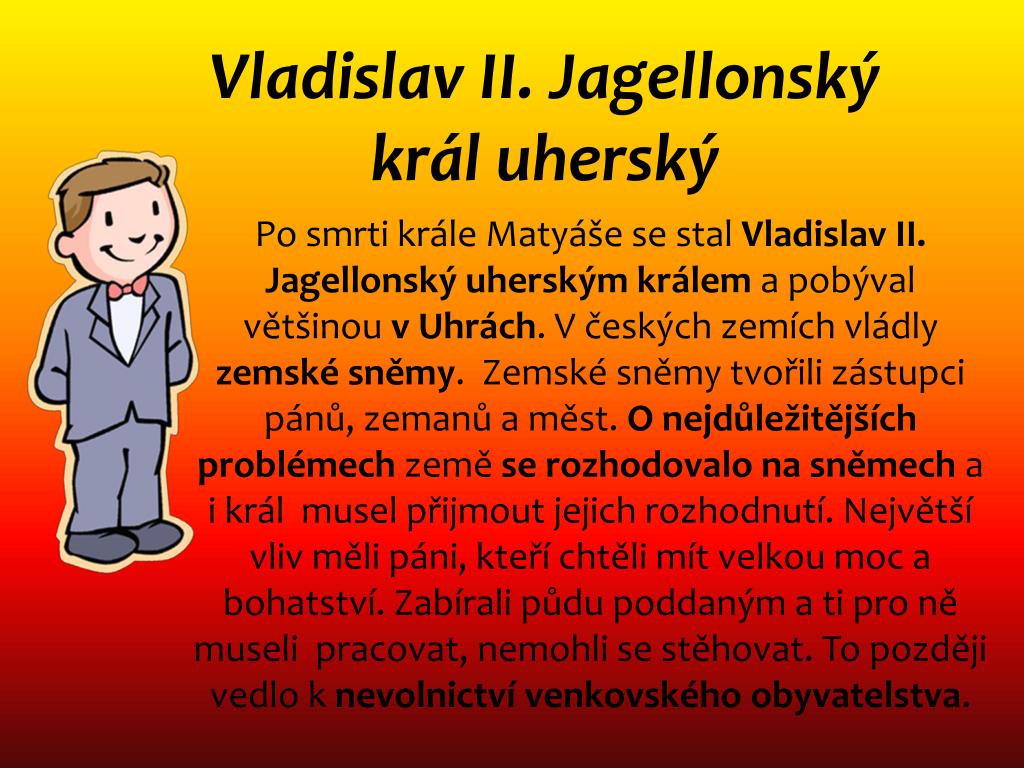 Vladislav II. Jagellonský
král uherský

Po smrti krále Matyáše se stal Vladislav II. Jagellonský uherským králem a pobýval většinou v Uhrách. V českých zemích vládly zemské sněmy. Zemské sněmy tvořili zástupci pánů, zemanů a měst. O nejdůležitějších problémech země se rozhodovalo na sněmech a i král musel přijmout jejich rozhodnutí. Největší vliv měli páni, kteří chtěli mít velkou moc a bohatství. Zabírali půdu poddaným a ti pro ně museli pracovat, nemohli se stěhovat. To později vedlo k nevolnictví venkovského obyvatelstva.